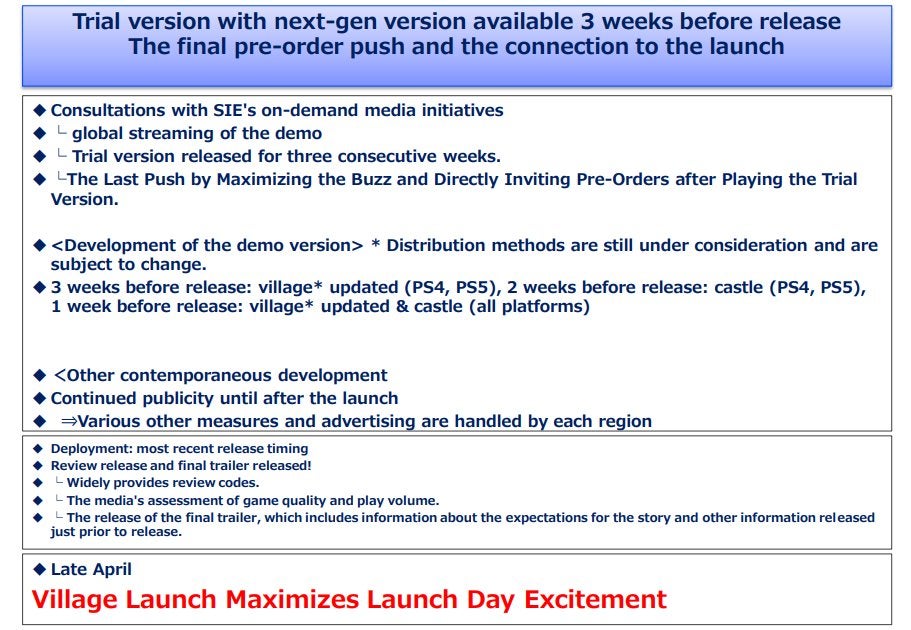 Trial version with next-gen version available 3 weeks before release
The final pre-order push and the connection to the launch

◆ Consultations with SIE's on-demand media initiatives
◆ └ global streaming of the demo
◆ └ Trial version released for three consecutive weeks.
◆ └The Last Push by Maximizing the Buzz and Directly Inviting Pre-Orders after Playing the Trial Version.

◆ <Development of the demo version> * Distribution methods are still under consideration and are subject to change.
◆ 3 weeks before release: village* updated (PS4, PS5), 2 weeks before release: castle (PS4, PS5), 1 week before release: village* updated & castle (all platforms)

◆ <Other contemporaneous development
◆ Continued publicity until after the launch
◆ ⇒Various other measures and advertising are handled by each region

◆ Deployment: most recent release timing
◆ Review release and final trailer released!
◆ └ Widely provides review codes.
◆ └ The media's assessment of game quality and play volume.
◆ └ The release of the final trailer, which includes information about the expectations for the story and other information released just prior to release.

◆ Late April
Village Launch Maximizes Launch Day Excitement